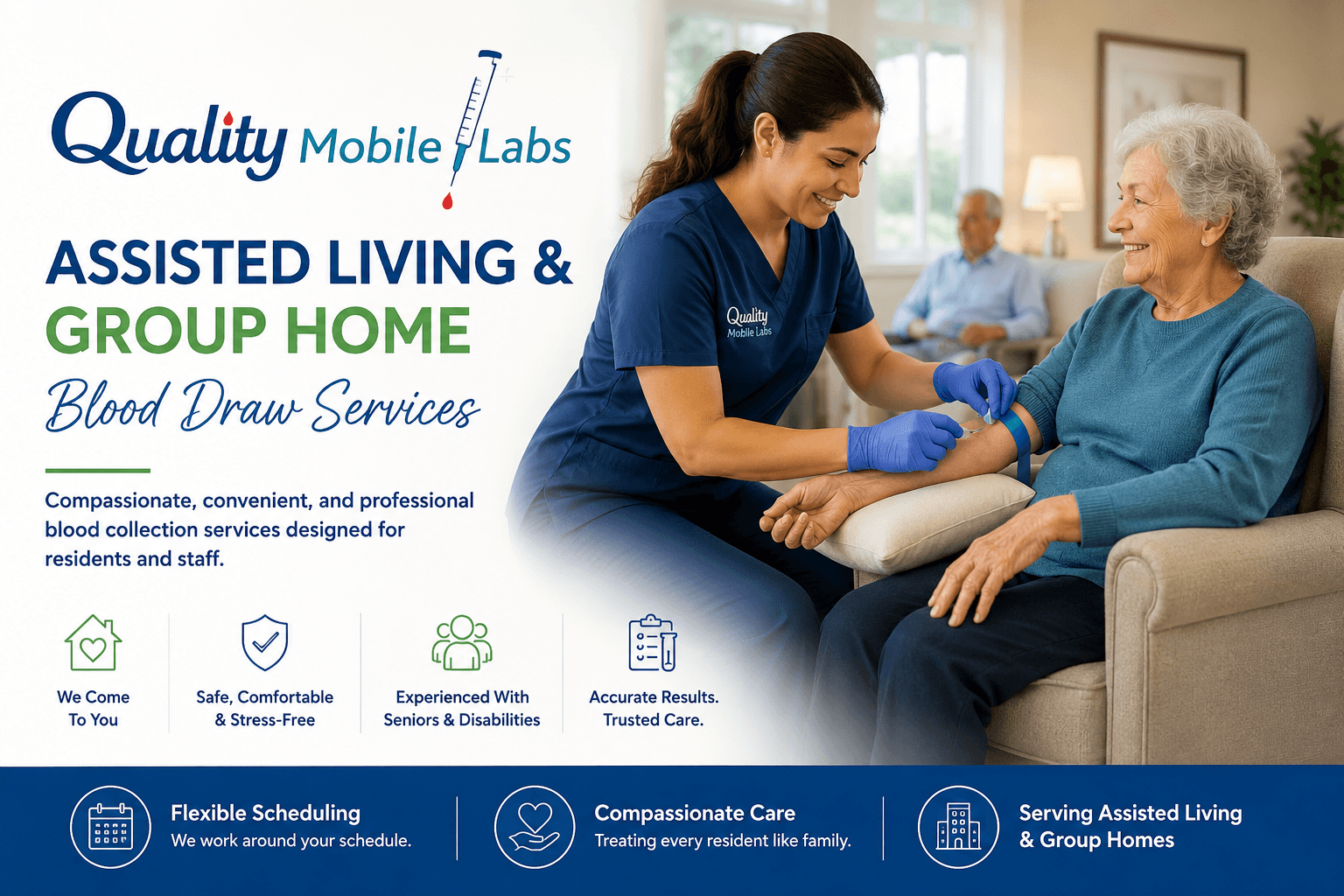 Quality Mobile Labs

ASSISTED LIVING & GROUP HOME

Blood Draw Services

Compassionate, convenient, and professional blood collection services designed for residents and staff.

Quality Mobile Labs

We Come To You

Safe, Comfortable & Stress-Free

Experienced With Seniors & Disabilities

Accurate Results. Trusted Care.

Flexible Scheduling
We work around your schedule.

Compassionate Care
Treating every resident like family.

Serving Assisted Living & Group Homes